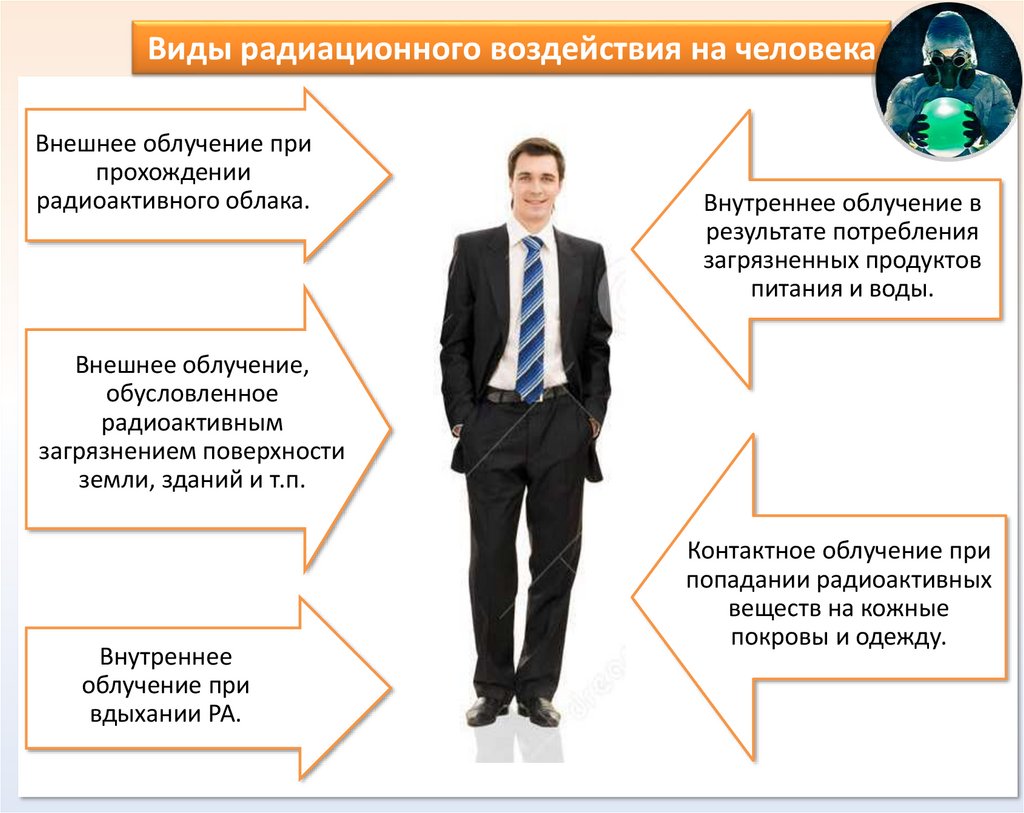 Виды радиационного воздействия на человека

Внешнее облучение при прохождении радиоактивного облака.

Внешнее облучение, обусловленное радиоактивным загрязнением поверхности земли, зданий и т.п.

Внутреннее облучение при вдыхании РА.

Внутреннее облучение в результате потребления загрязненных продуктов питания и воды.

Контактное облучение при попадании радиоактивных веществ на кожные покровы и одежду.